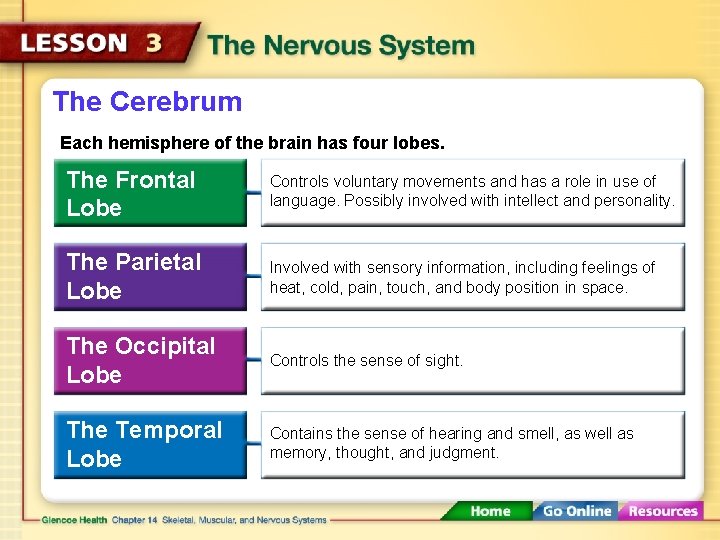 LESSON 3 The Nervous System

The Cerebrum

Each hemisphere of the brain has four lobes.

The Frontal Lobe

Controls voluntary movements and has a role in use of language. Possibly involved with intellect and personality.

The Parietal Lobe

Involved with sensory information, including feelings of heat, cold, pain, touch, and body position in space.

The Occipital Lobe

Controls the sense of sight.

The Temporal Lobe

Contains the sense of hearing and smell, as well as memory, thought, and judgment.

Glencoe Health Chapter 14 Skeletal, Muscular, and Nervous Systems

Home Go Online Resources